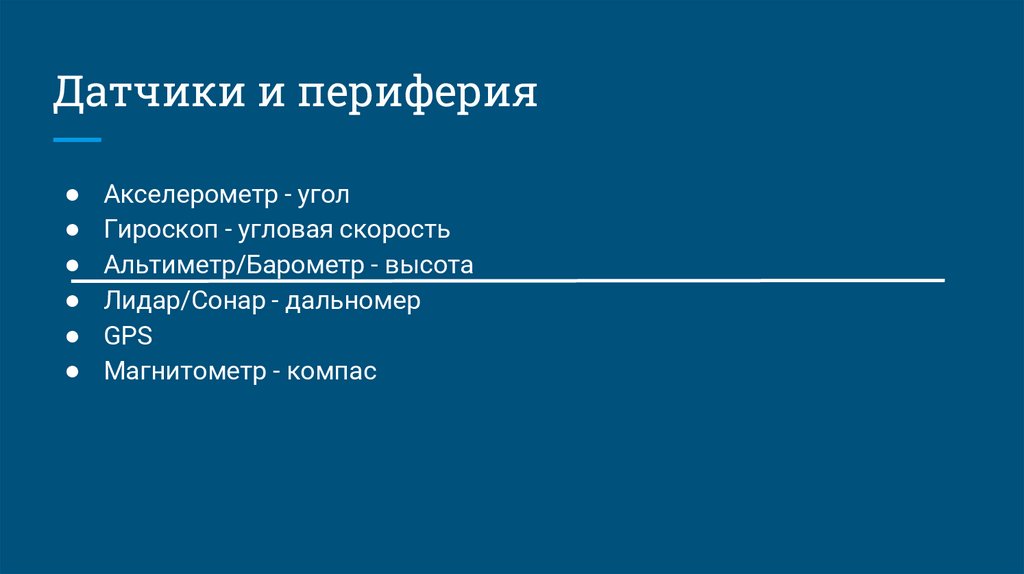 Датчики и периферия

● Акселерометр - угол
● Гироскоп - угловая скорость
● Альтиметр/Барометр - высота
● Лидар/Сонар - дальномер
● GPS
● Магнитометр - компас